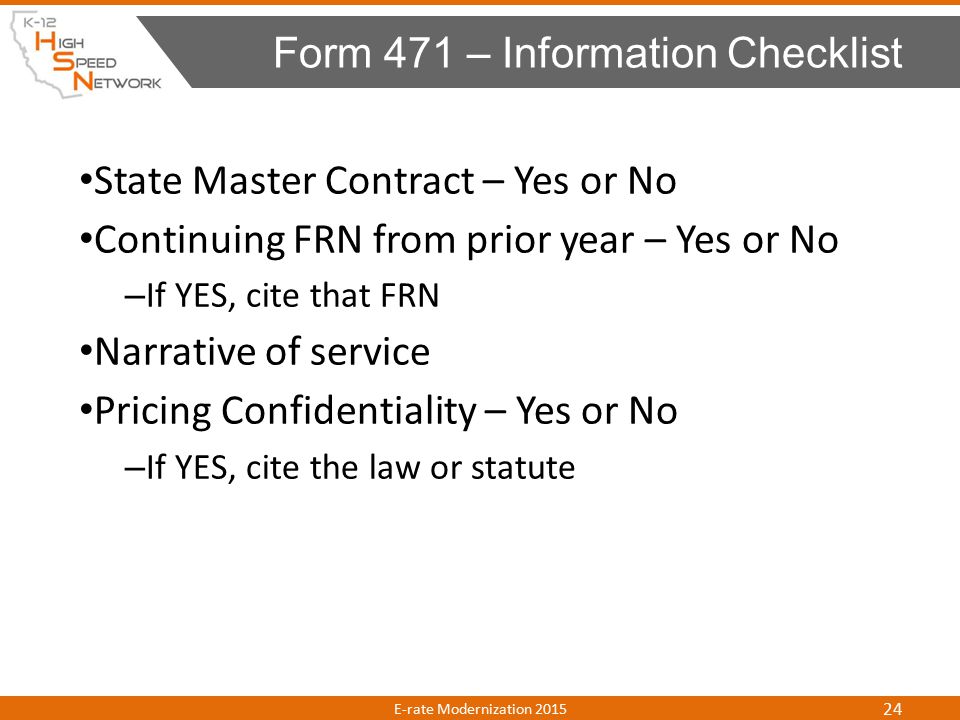 K-12
HIGH
SPEED
NETWORK

Form 471 – Information Checklist

•State Master Contract – Yes or No

•Continuing FRN from prior year – Yes or No

–If YES, cite that FRN

•Narrative of service

•Pricing Confidentiality – Yes or No

–If YES, cite the law or statute

E-rate Modernization 2015

24